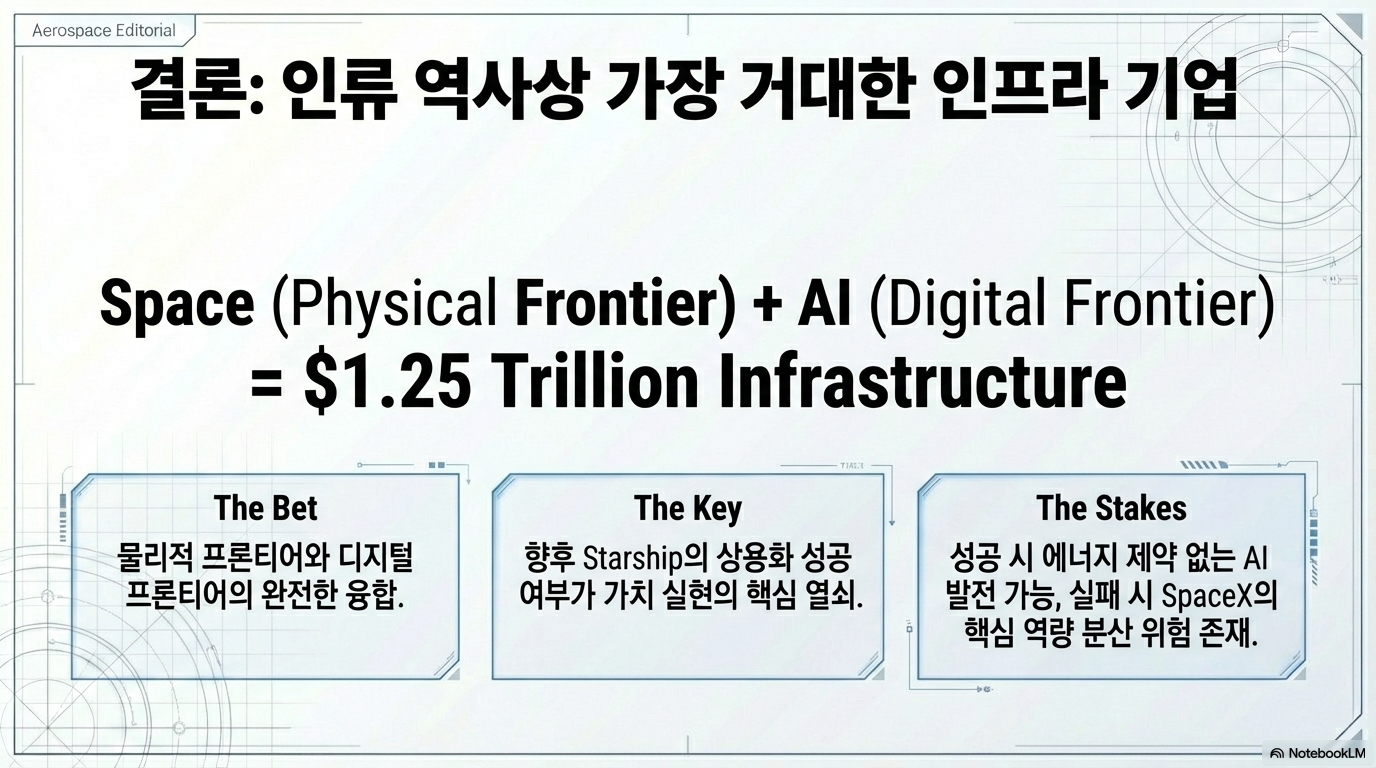 Aerospace Editorial

결론: 인류 역사상 가장 거대한 인프라 기업

Space (Physical Frontier) + AI (Digital Frontier) = $1.25 Trillion Infrastructure

The Bet

물리적 프론티어와 디지털 프론티어의 완전한 융합.

The Key

향후 Starship의 상용화 성공 여부가 가치 실현의 핵심 열쇠.

The Stakes

성공 시 에너지 제약 없는 AI 발전 가능, 실패 시 SpaceX의 핵심 역량 분산 위험 존재.

NotebookLM